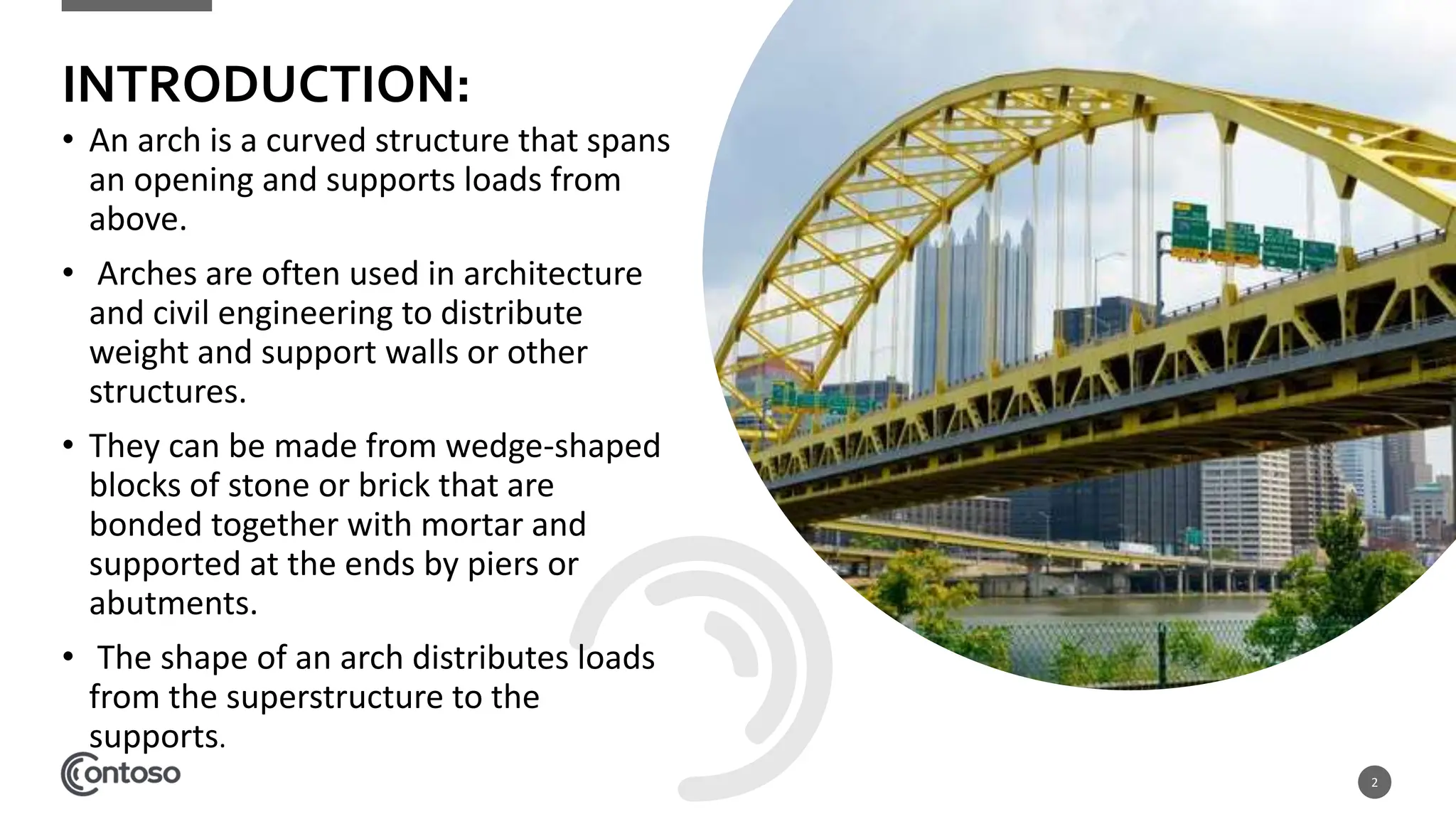 INTRODUCTION:

• An arch is a curved structure that spans an opening and supports loads from above.

• Arches are often used in architecture and civil engineering to distribute weight and support walls or other structures.

• They can be made from wedge-shaped blocks of stone or brick that are bonded together with mortar and supported at the ends by piers or abutments.

• The shape of an arch distributes loads from the superstructure to the supports.

Contoso

2